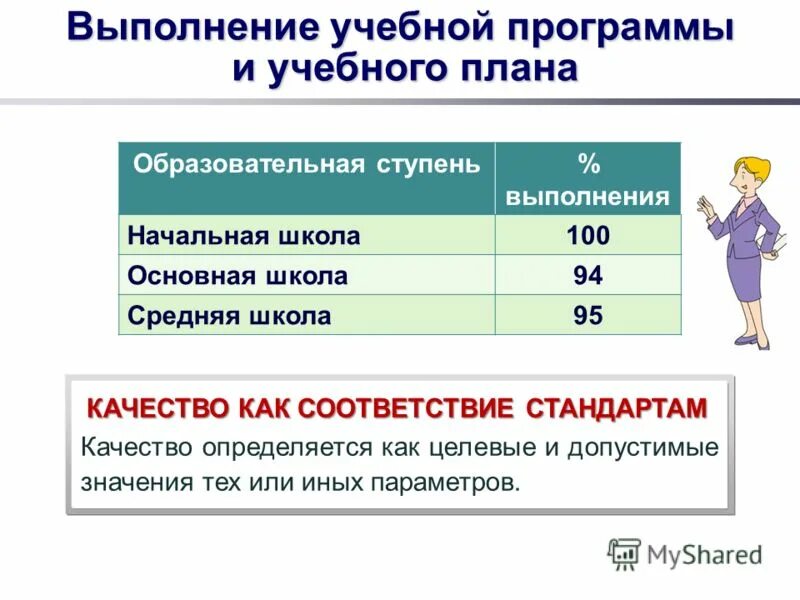 Выполнение учебной программы и учебного плана

| Образовательная ступень | % выполнения |
|---|---|
| Начальная школа | 100 |
| Основная школа | 94 |
| Средняя школа | 95 |

КАЧЕСТВО КАК СООТВЕТСТВИЕ СТАНДАРТАМ

Качество определяется как целевые и допустимые значения тех или иных параметров.

MyShared